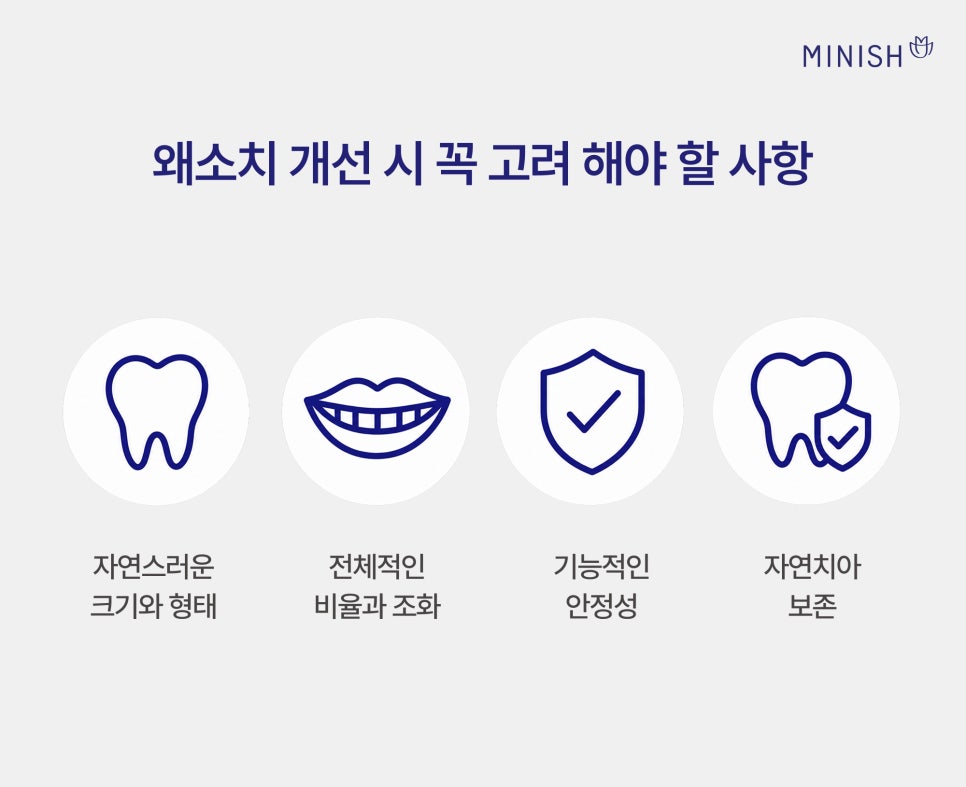 MINISH

왜소치 개선 시 꼭 고려 해야 할 사항

자연스러운
크기와 형태

전체적인
비율과 조화

기능적인
안정성

자연치아
보존